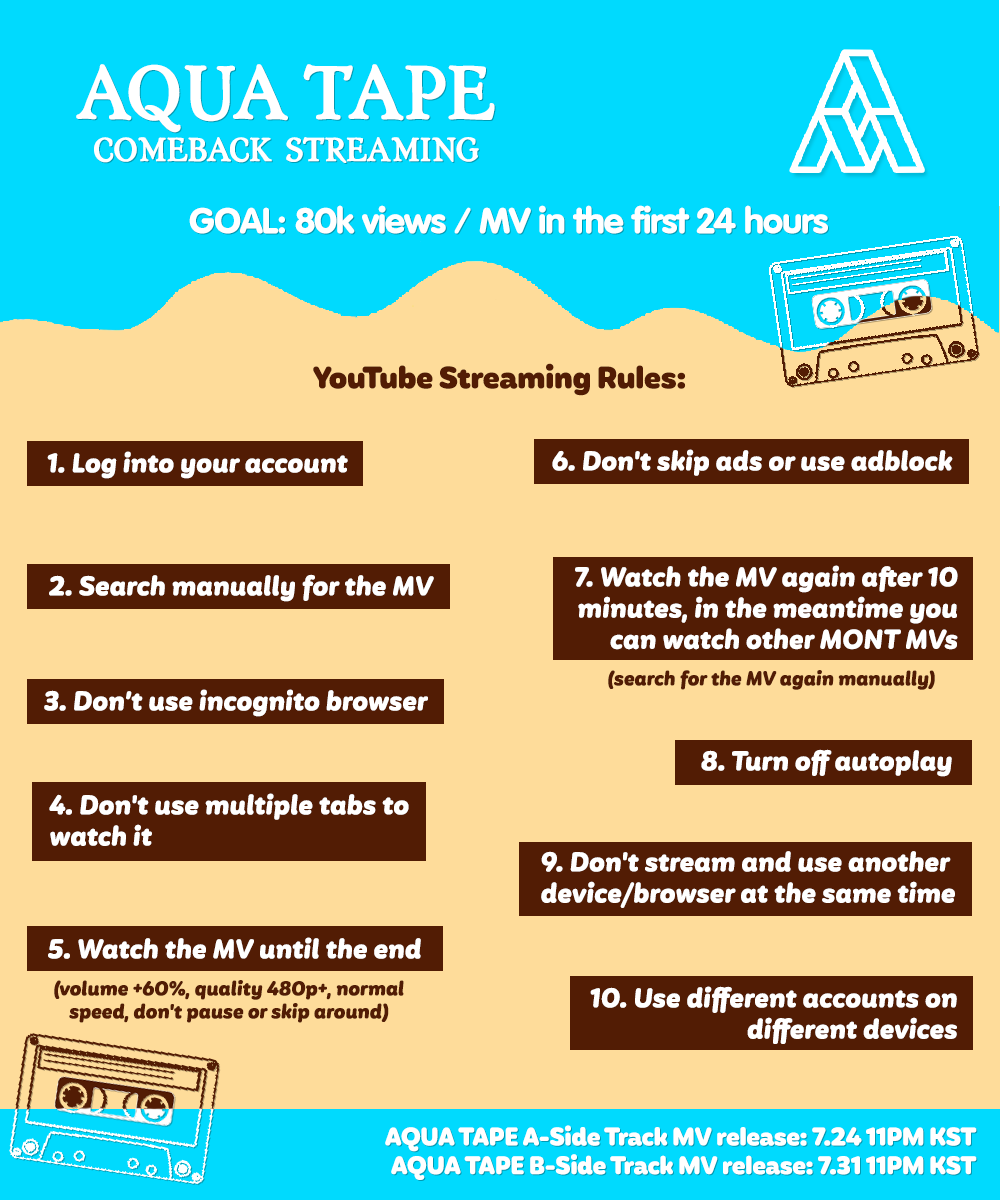 AQUA TAPE
COMEBACK STREAMING

GOAL: 80k views / MV in the first 24 hours

YouTube Streaming Rules:

1. Log into your account

2. Search manually for the MV

3. Don't use incognito browser

4. Don't use multiple tabs to watch it

5. Watch the MV until the end
(volume +60%, quality 480p+, normal speed, don't pause or skip around)

6. Don't skip ads or use adblock

7. Watch the MV again after 10 minutes, in the meantime you can watch other MONT MVs
(search for the MV again manually)

8. Turn off autoplay

9. Don't stream and use another device/browser at the same time

10. Use different accounts on different devices

AQUA TAPE A-Side Track MV release: 7.24 11PM KST
AQUA TAPE B-Side Track MV release: 7.31 11PM KST